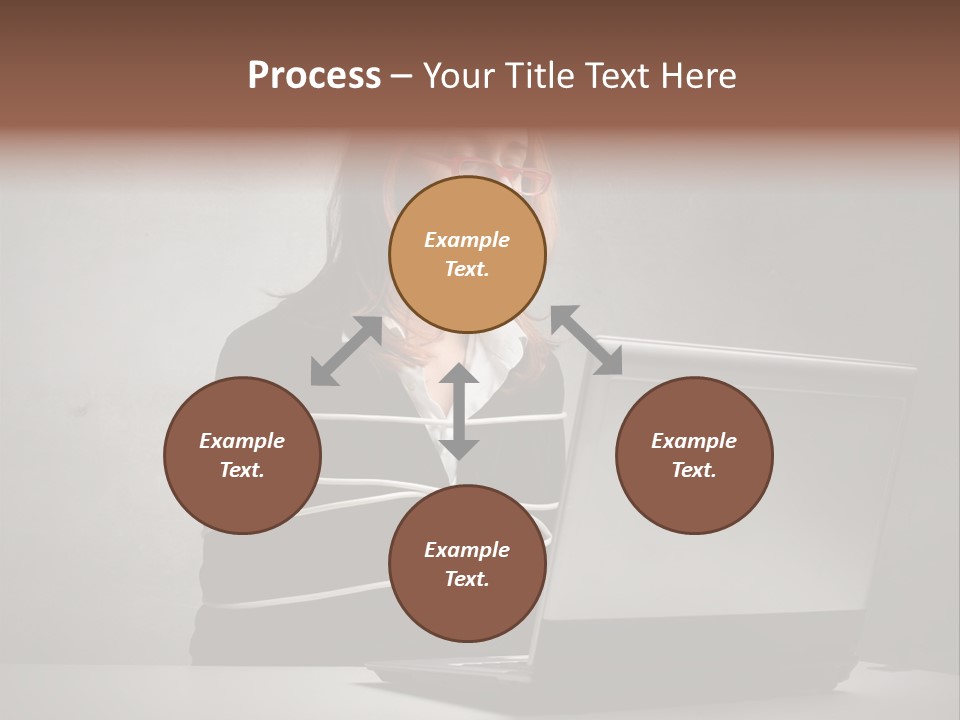 Process – Your Title Text Here

Example Text.

Example Text.

Example Text.

Example Text.